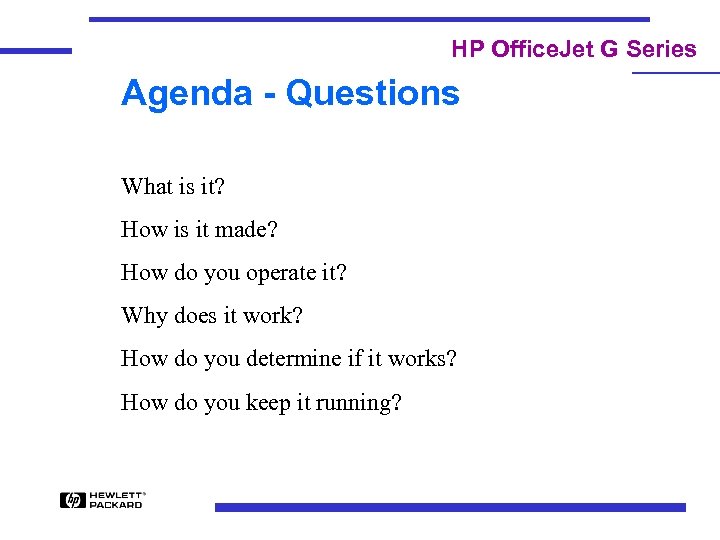 HP OfficeJet G Series

Agenda - Questions

What is it?

How is it made?

How do you operate it?

Why does it work?

How do you determine if it works?

How do you keep it running?

hp HEWLETT® PACKARD